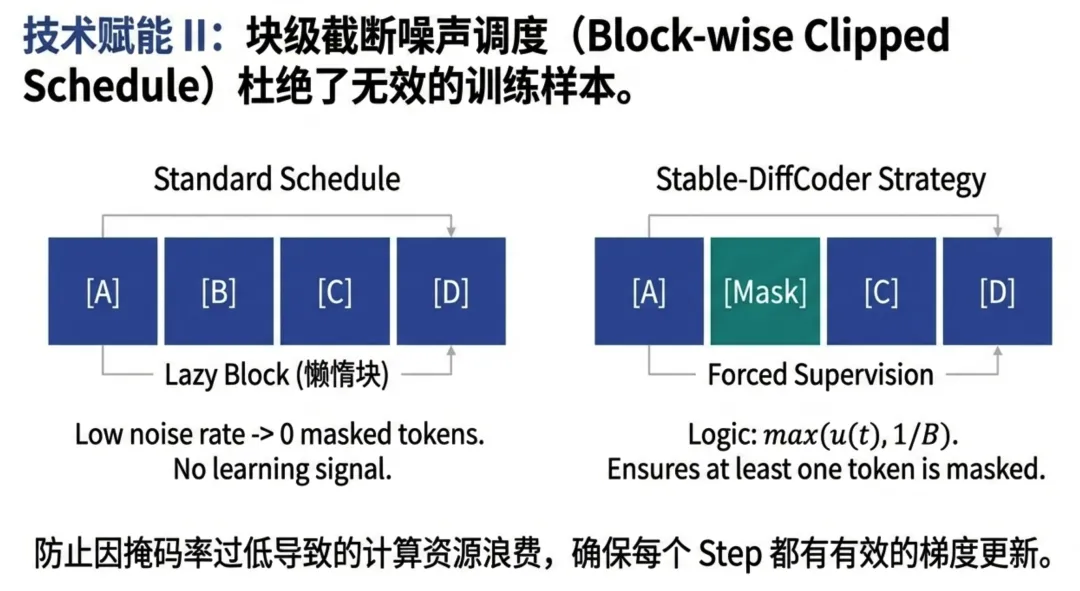 技术赋能 II：块级截断噪声调度（Block-wise Clipped Schedule）杜绝了无效的训练样本。

Standard Schedule

[A] [B] [C] [D]

Lazy Block (懒惰块)

Low noise rate -> 0 masked tokens.
No learning signal.

Stable-DiffCoder Strategy

[A] [Mask] [C] [D]

Forced Supervision

Logic: $max(u(t), 1/B)$.
Ensures at least one token is masked.

防止因掩码率过低导致的计算资源浪费，确保每个 Step 都有有效的梯度更新。